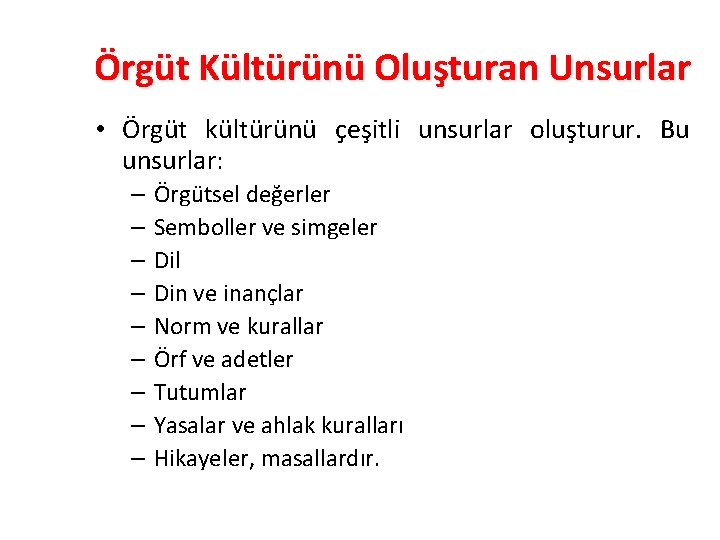 Örgüt Kültürünü Oluşturan Unsurlar

• Örgüt kültürünü çeşitli unsurlar oluşturur. Bu unsurlar:
– Örgütsel değerler
– Semboller ve simgeler
– Dil
– Din ve inançlar
– Norm ve kurallar
– Örf ve adetler
– Tutumlar
– Yasalar ve ahlak kuralları
– Hikayeler, masallardır.